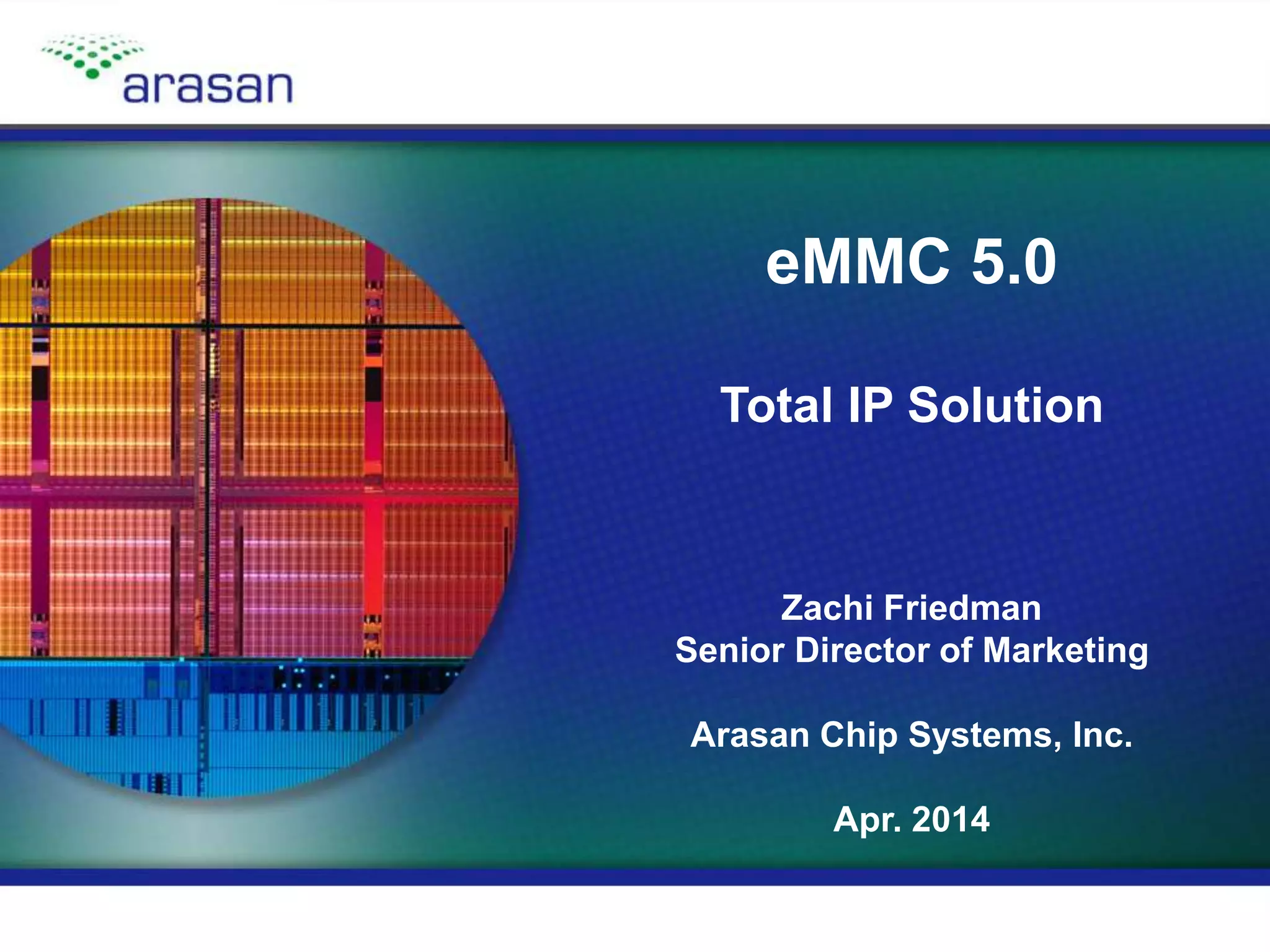 arasan

eMMC 5.0

Total IP Solution

Zachi Friedman
Senior Director of Marketing

Arasan Chip Systems, Inc.

Apr. 2014